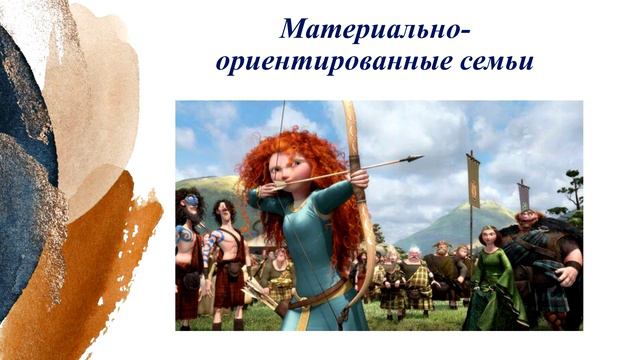 Материально-ориентированные семьи